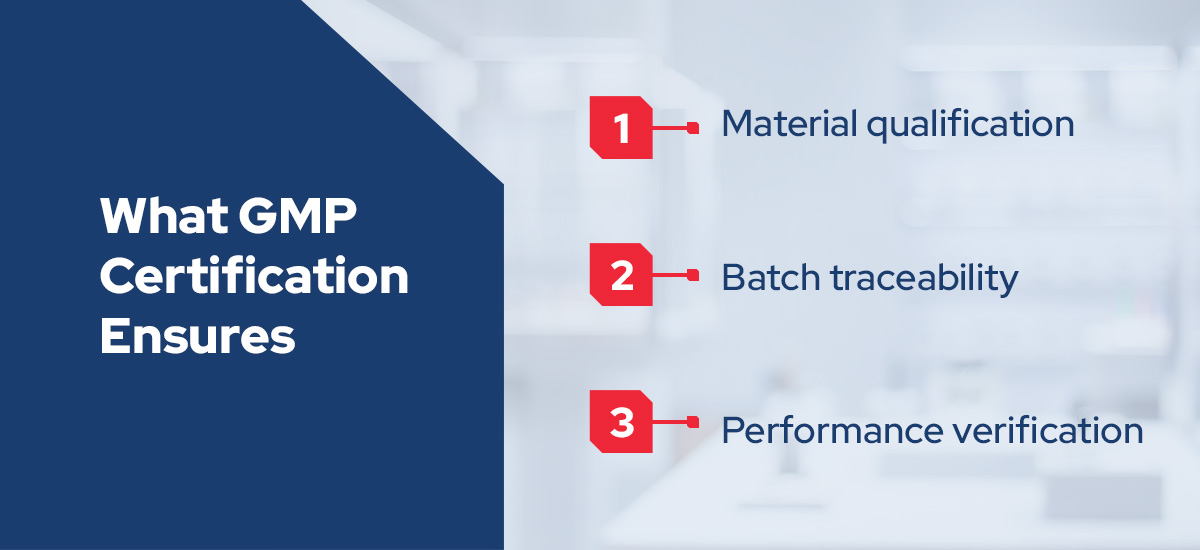 What GMP Certification Ensures

1 Material qualification

2 Batch traceability

3 Performance verification